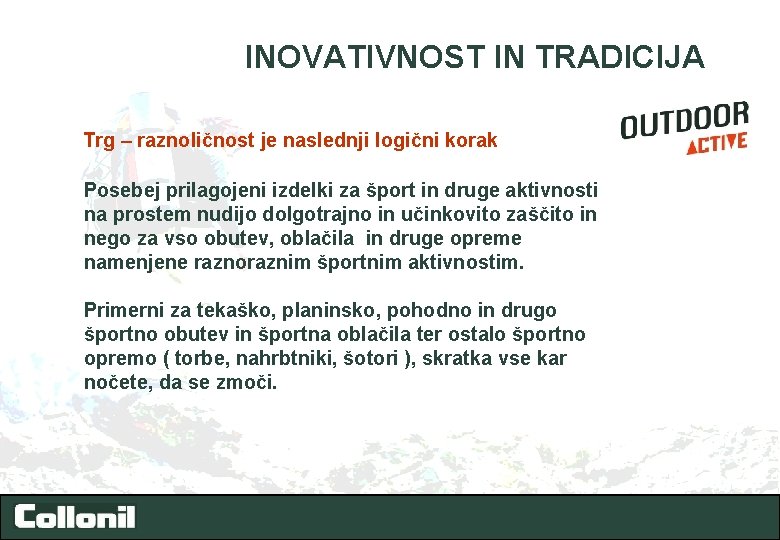 INOVATIVNOST IN TRADICIJA

OUTDOOR ACTIVE

Trg – raznoličnost je naslednji logični korak

Posebej prilagojeni izdelki za šport in druge aktivnosti na prostem nudijo dolgotrajno in učinkovito zaščito in nego za vso obutev, oblačila in druge opreme namenjene raznoraznim športnim aktivnostim.

Primerni za tekaško, planinsko, pohodno in drugo športno obutev in športna oblačila ter ostalo športno opremo ( torbe, nahrbtniki, šotori ), skratka vse kar nočete, da se zmoči.

Collonil